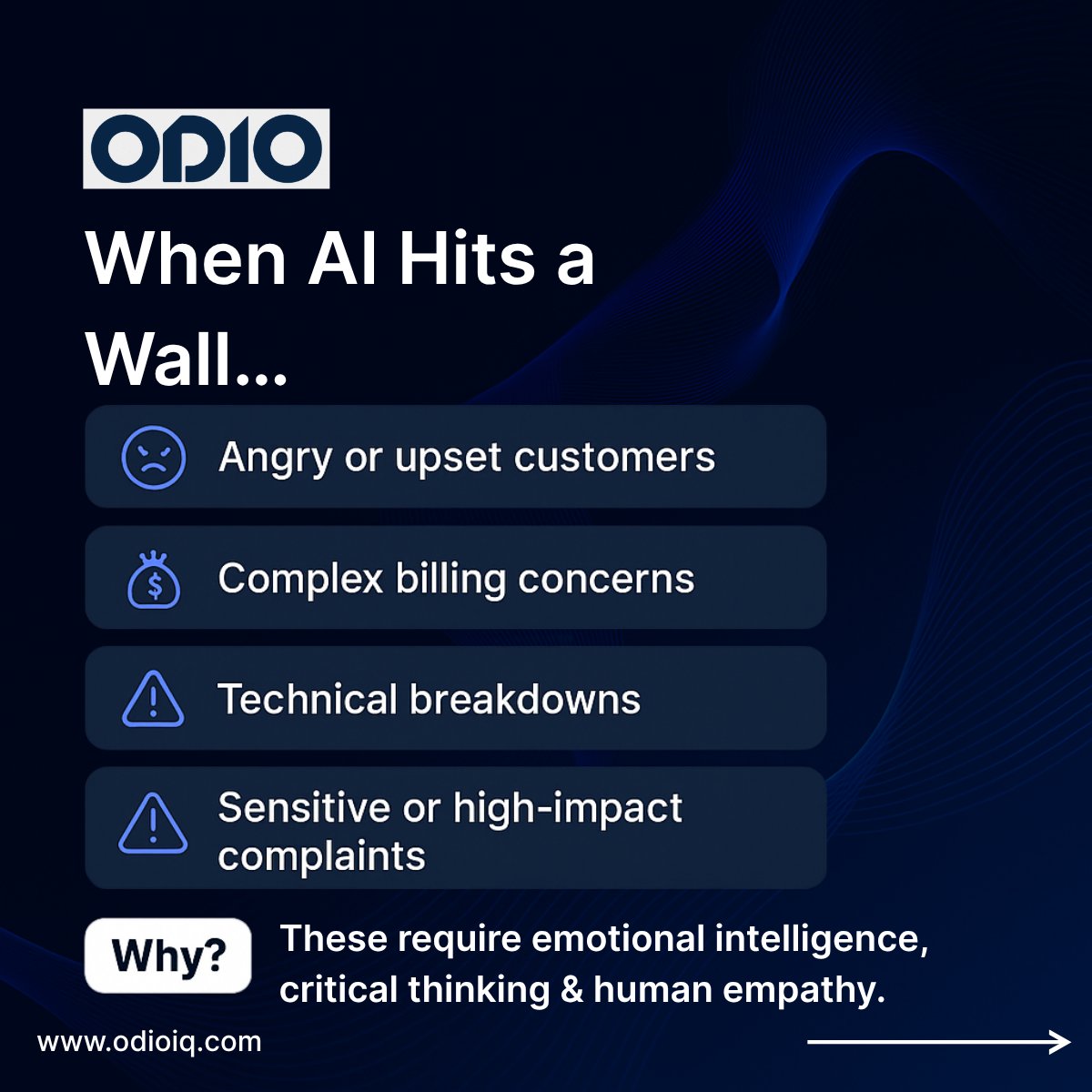 ODIO

When AI Hits a Wall...

Angry or upset customers

Complex billing concerns

Technical breakdowns

Sensitive or high-impact complaints

Why?

These require emotional intelligence, critical thinking & human empathy.

www.odioiq.com